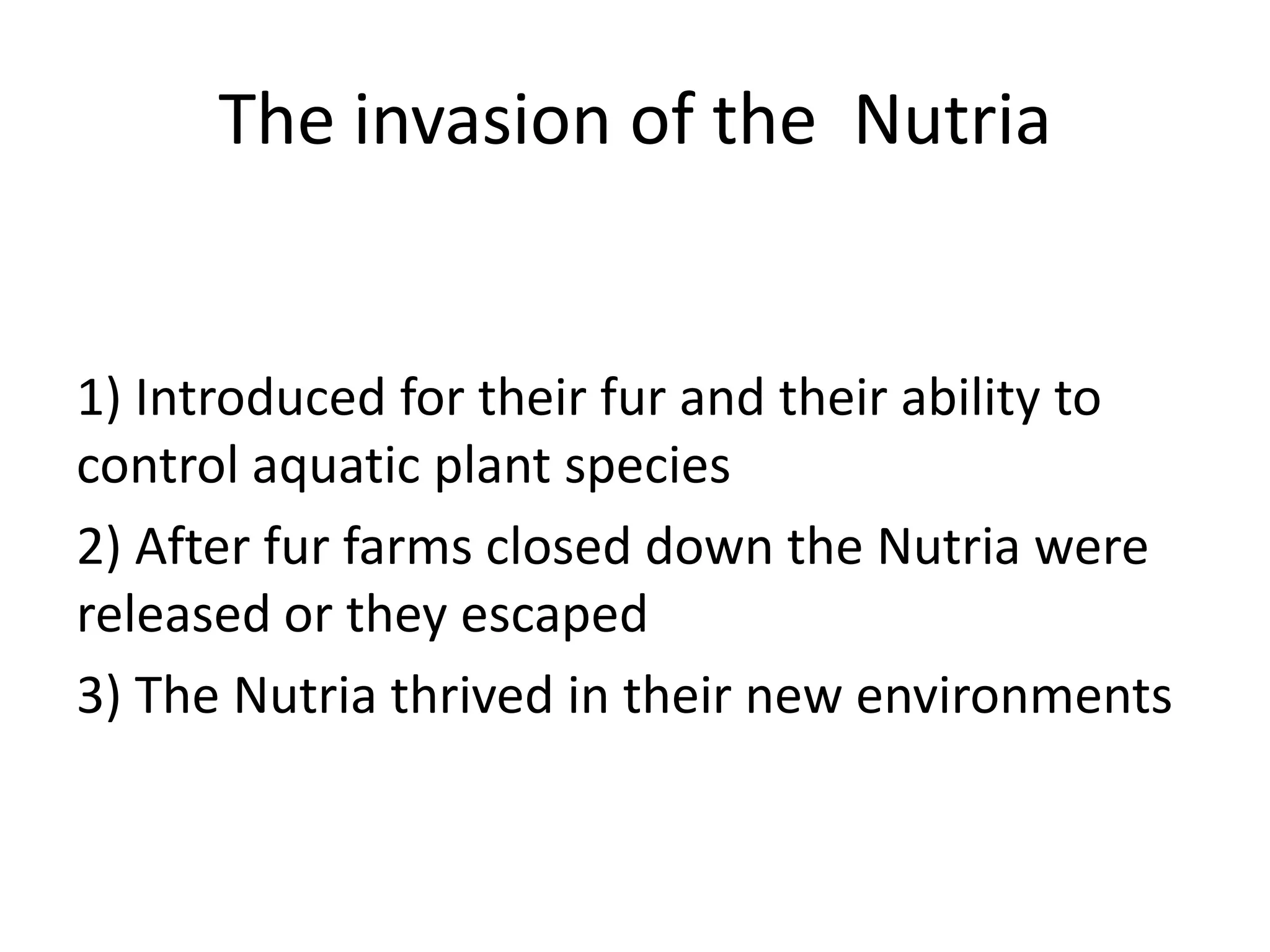 The invasion of the Nutria

1) Introduced for their fur and their ability to control aquatic plant species

2) After fur farms closed down the Nutria were released or they escaped

3) The Nutria thrived in their new environments